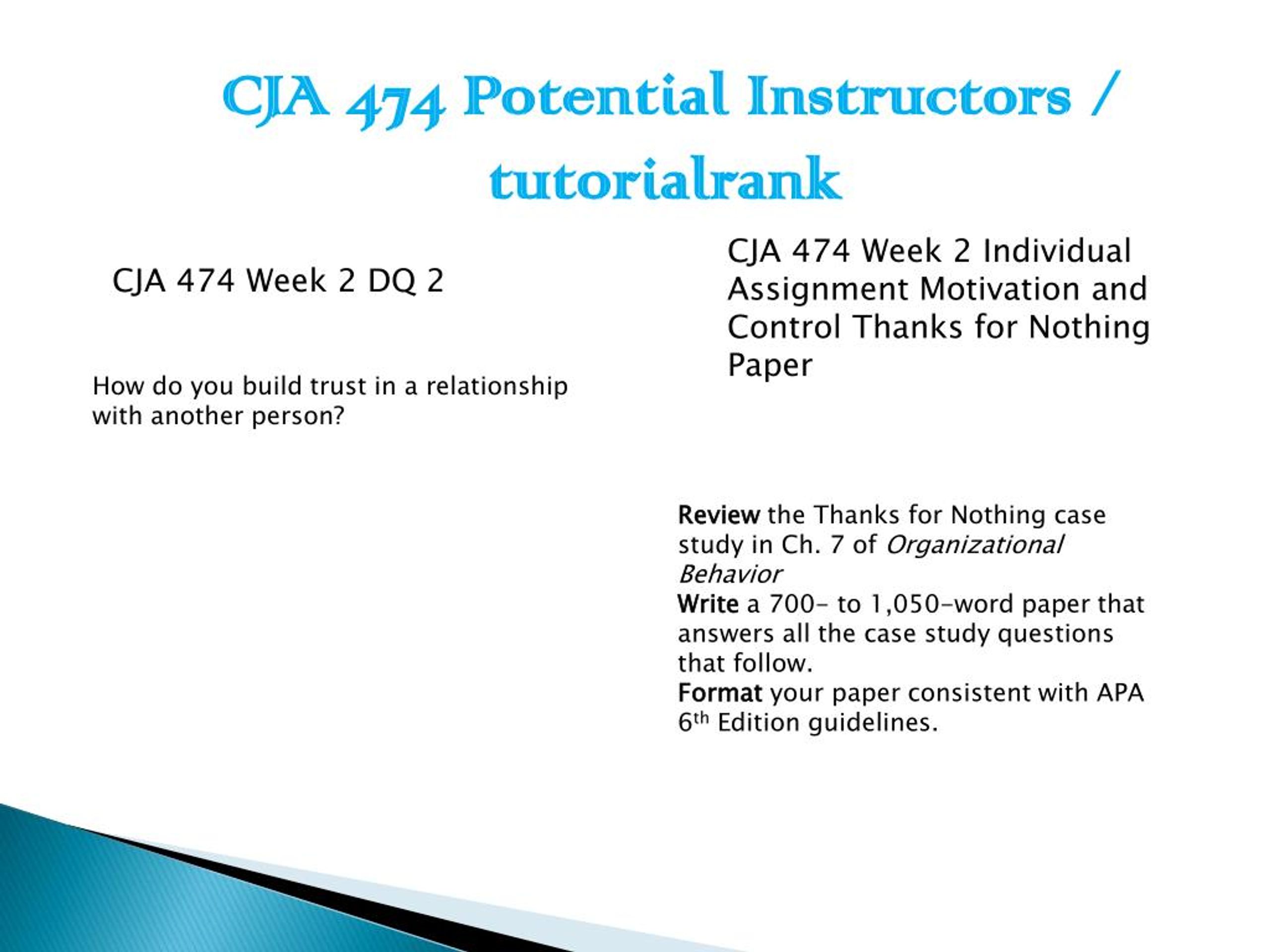 CJA 474 Potential Instructors / tutorialrank

CJA 474 Week 2 DQ 2

How do you build trust in a relationship with another person?

CJA 474 Week 2 Individual Assignment Motivation and Control Thanks for Nothing Paper

Review the Thanks for Nothing case study in Ch. 7 of Organizational Behavior
Write a 700- to 1,050-word paper that answers all the case study questions that follow.
Format your paper consistent with APA 6th Edition guidelines.